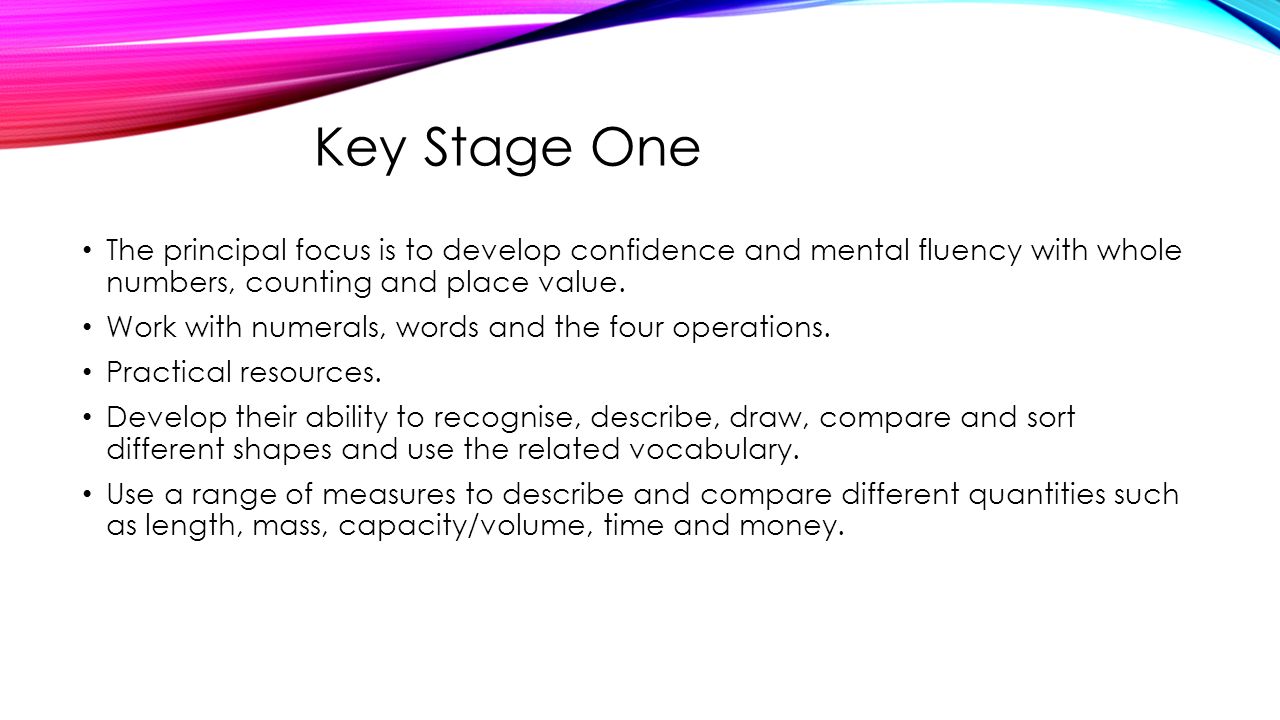 Key Stage One

• The principal focus is to develop confidence and mental fluency with whole numbers, counting and place value.

• Work with numerals, words and the four operations.

• Practical resources.

• Develop their ability to recognise, describe, draw, compare and sort different shapes and use the related vocabulary.

• Use a range of measures to describe and compare different quantities such as length, mass, capacity/volume, time and money.